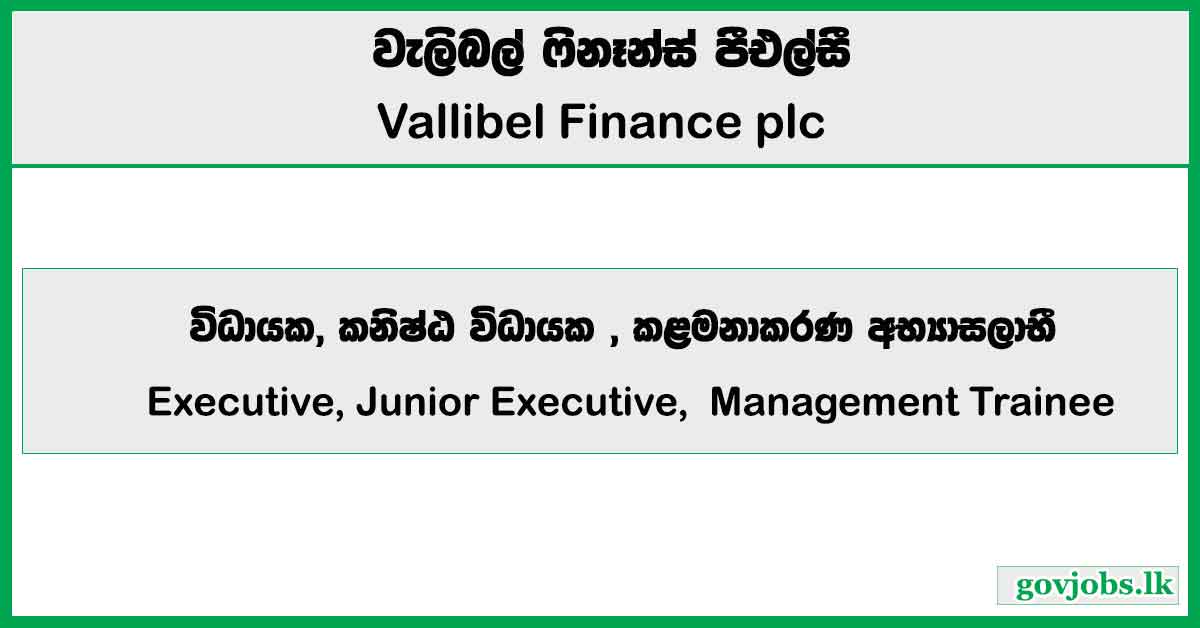 වැලිබල් ෆිනෑන්ස් පීඑල්සී
Vallibel Finance plc

විධායක, කනිෂ්ඨ විධායක , කළමනාකරණ අභ්‍යාසලාභී
Executive, Junior Executive, Management Trainee

govjobs.lk